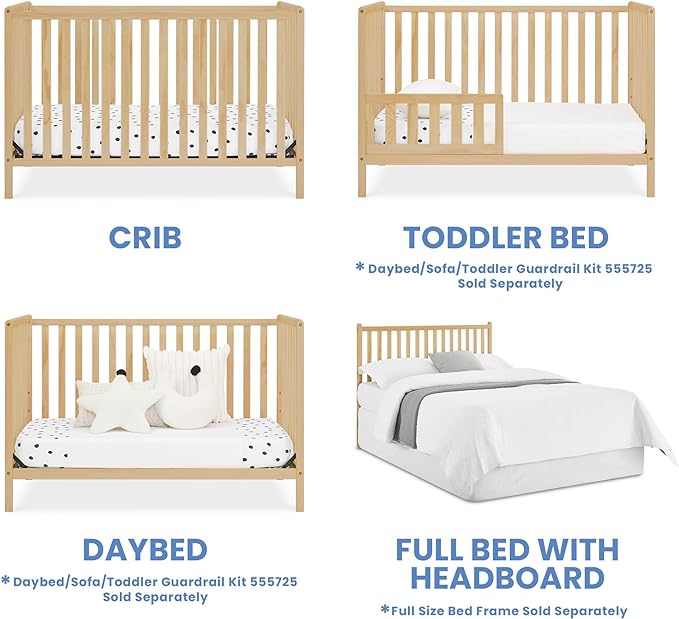 CRIB

TODDLER BED

* Daybed/Sofa/Toddler Guardrail Kit 555725 Sold Separately

DAYBED

* Daybed/Sofa/Toddler Guardrail Kit 555725 Sold Separately

FULL BED WITH HEADBOARD

*Full Size Bed Frame Sold Separately